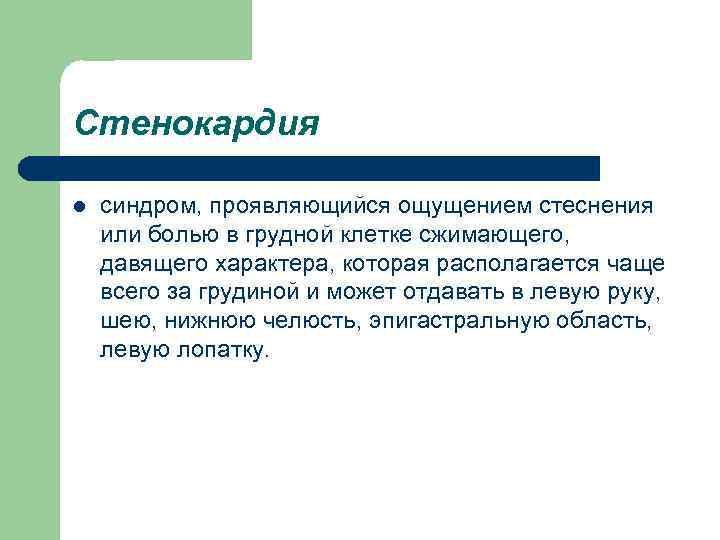 Стенокардия

синдром, проявляющийся ощущением стеснения или болью в грудной клетке сжимающего, давящего характера, которая располагается чаще всего за грудиной и может отдавать в левую руку, шею, нижнюю челюсть, эпигастральную область, левую лопатку.